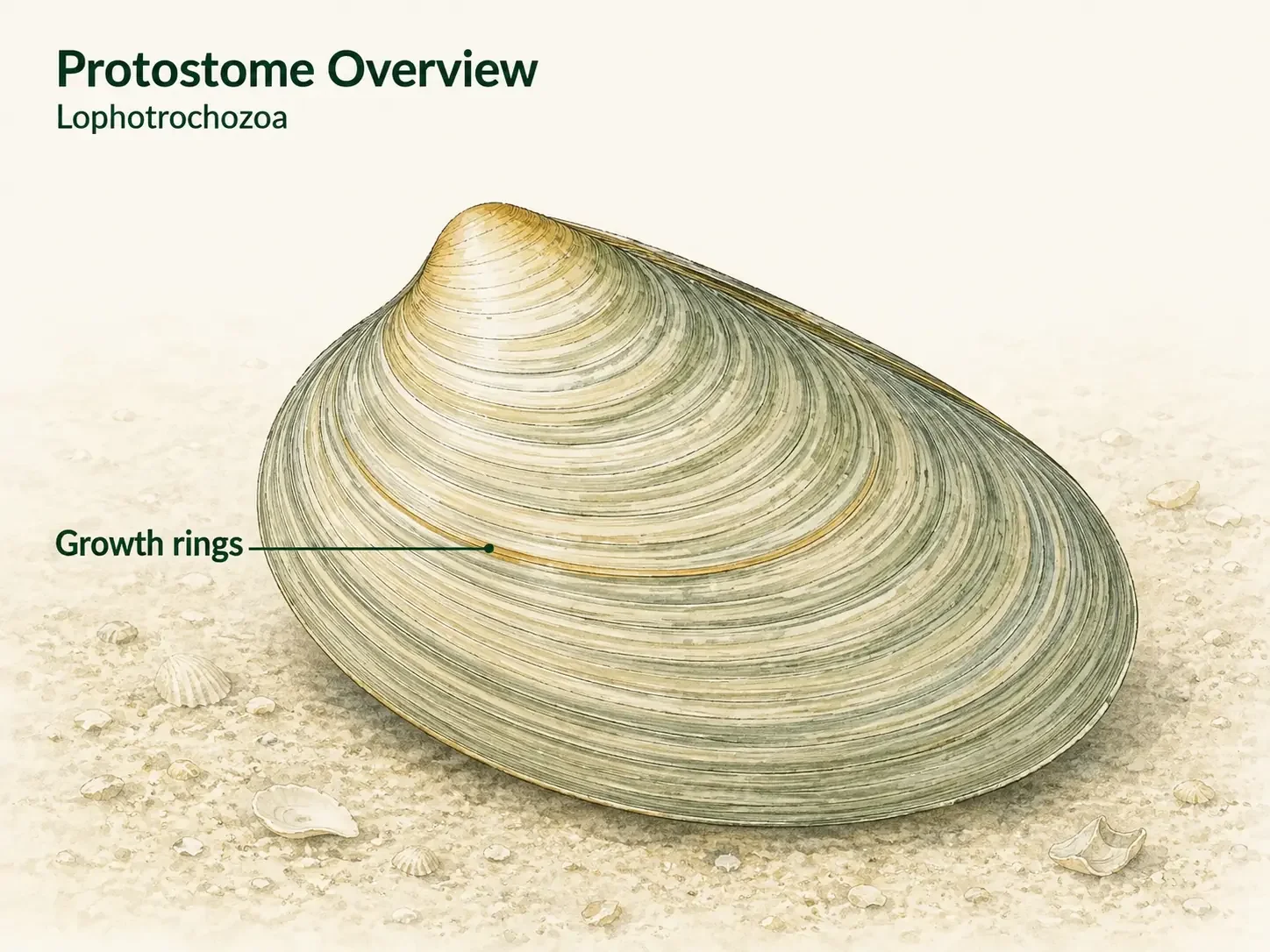 Protostome Overview
Lophotrochozoa

Growth rings